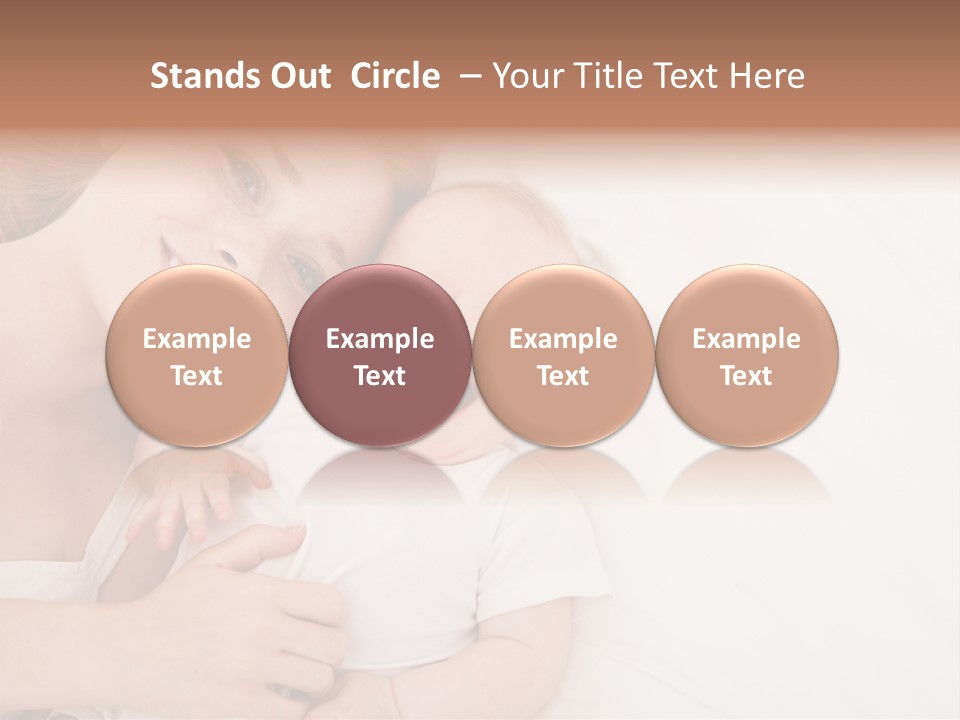 Stands Out Circle – Your Title Text Here

Example Text

Example Text

Example Text

Example Text